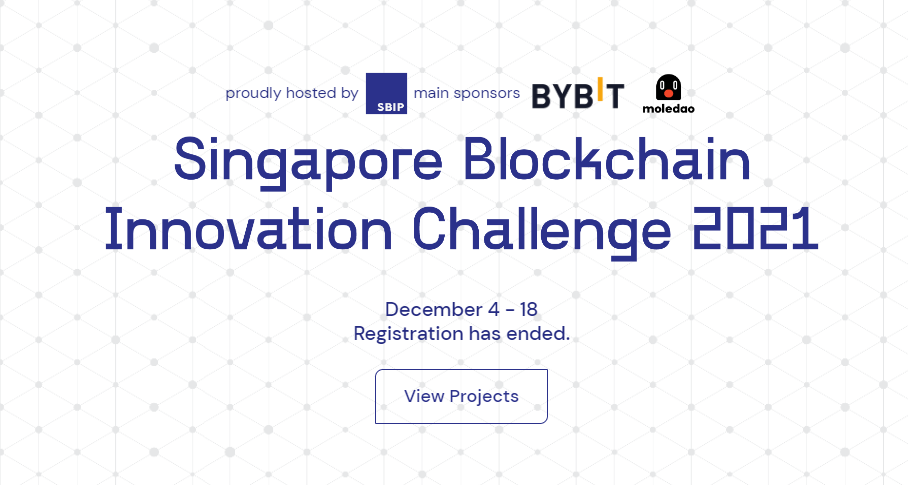 proudly hosted by SBIP main sponsors BYBIT moledao

Singapore Blockchain Innovation Challenge 2021

December 4 - 18
Registration has ended.

View Projects